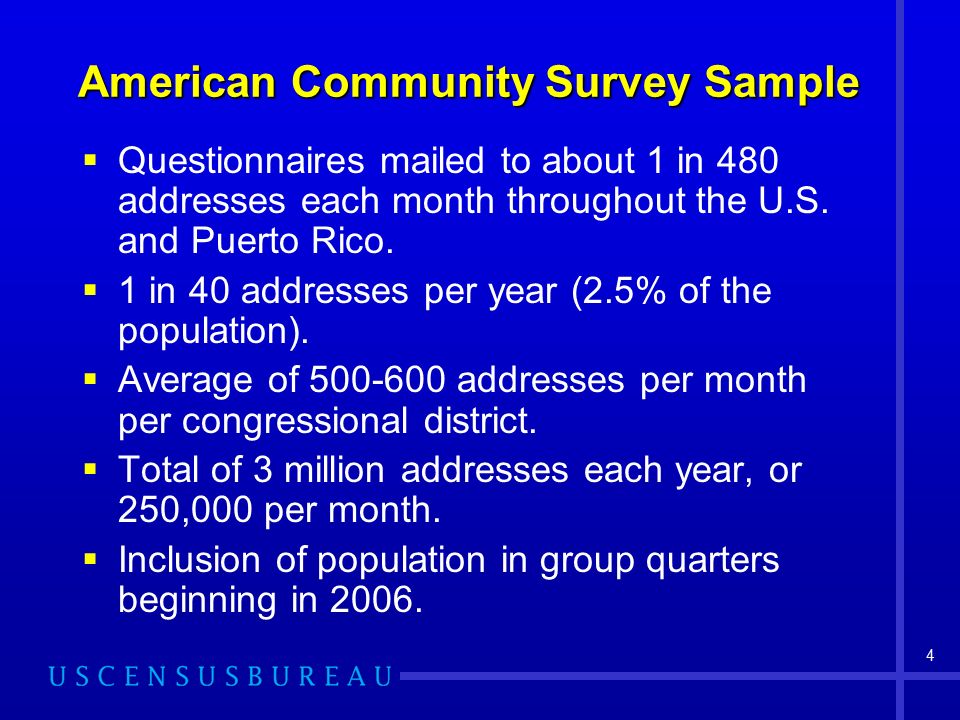 American Community Survey Sample

▪ Questionnaires mailed to about 1 in 480 addresses each month throughout the U.S. and Puerto Rico.

▪ 1 in 40 addresses per year (2.5% of the population).

▪ Average of 500-600 addresses per month per congressional district.

▪ Total of 3 million addresses each year, or 250,000 per month.

▪ Inclusion of population in group quarters beginning in 2006.

4

USCENSUSBUREAU